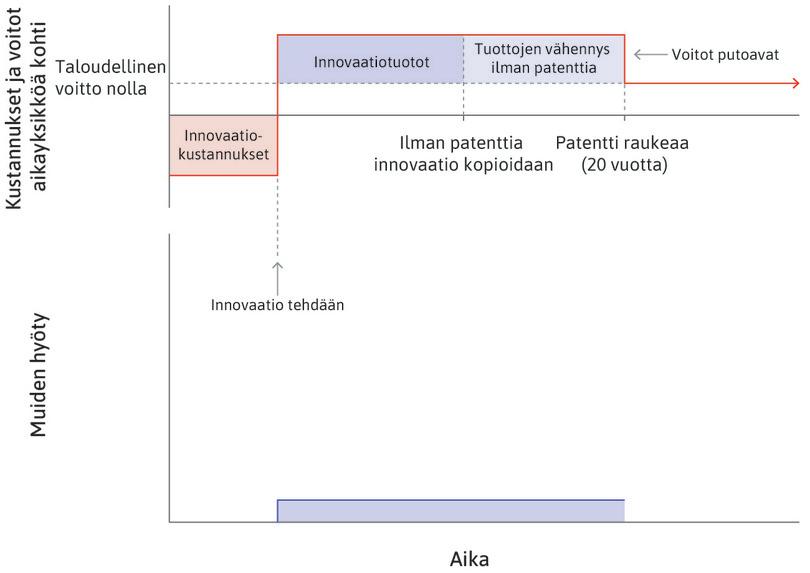 Kustannukset ja voitot aikayksikköä kohti

Taloudellinen voitto nolla

Innovaatiotuotot

Tuottojen vähennys ilman patenttia

Voitot putoavat

Innovaatiokustannukset

Ilman patenttia innovaatio kopioidaan

Patentti raukeaa (20 vuotta)

Innovaatio tehdään

Muiden hyöty

Aika